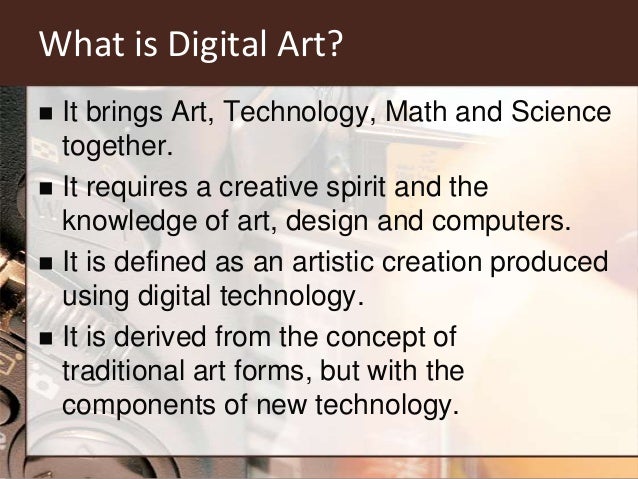 What is Digital Art?

▪ It brings Art, Technology, Math and Science together.

▪ It requires a creative spirit and the knowledge of art, design and computers.

▪ It is defined as an artistic creation produced using digital technology.

▪ It is derived from the concept of traditional art forms, but with the components of new technology.